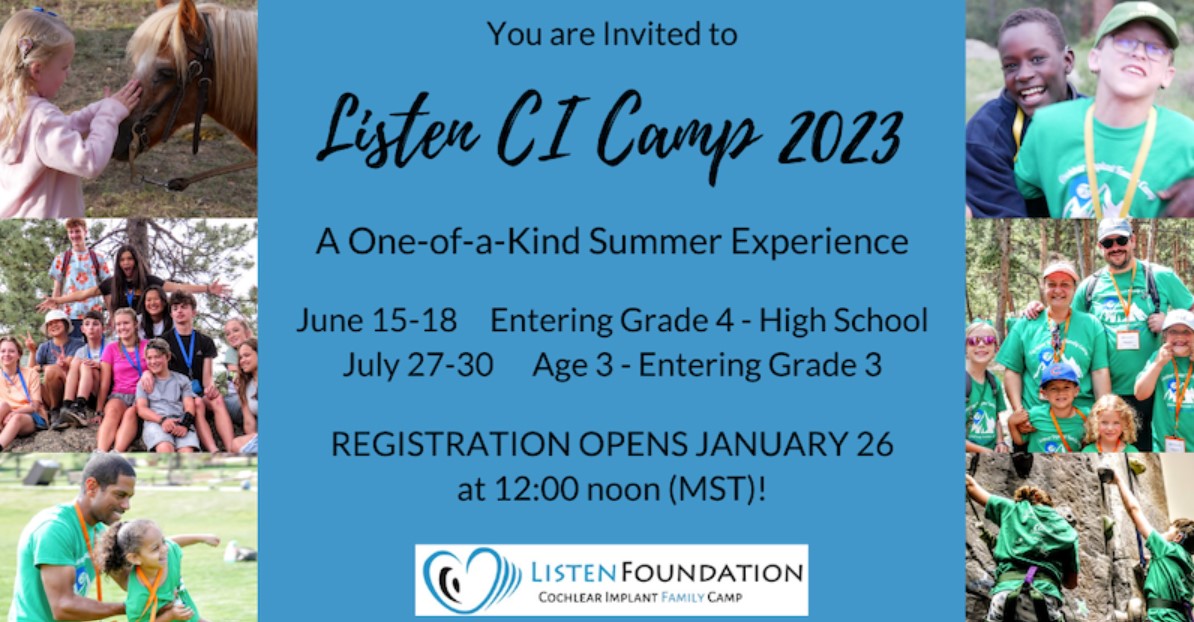 You are Invited to

Listen CI Camp 2023

A One-of-a-Kind Summer Experience

June 15-18 Entering Grade 4 - High School
July 27-30 Age 3 - Entering Grade 3

REGISTRATION OPENS JANUARY 26
at 12:00 noon (MST)!

LISTEN FOUNDATION
COCHLEAR IMPLANT FAMILY CAMP